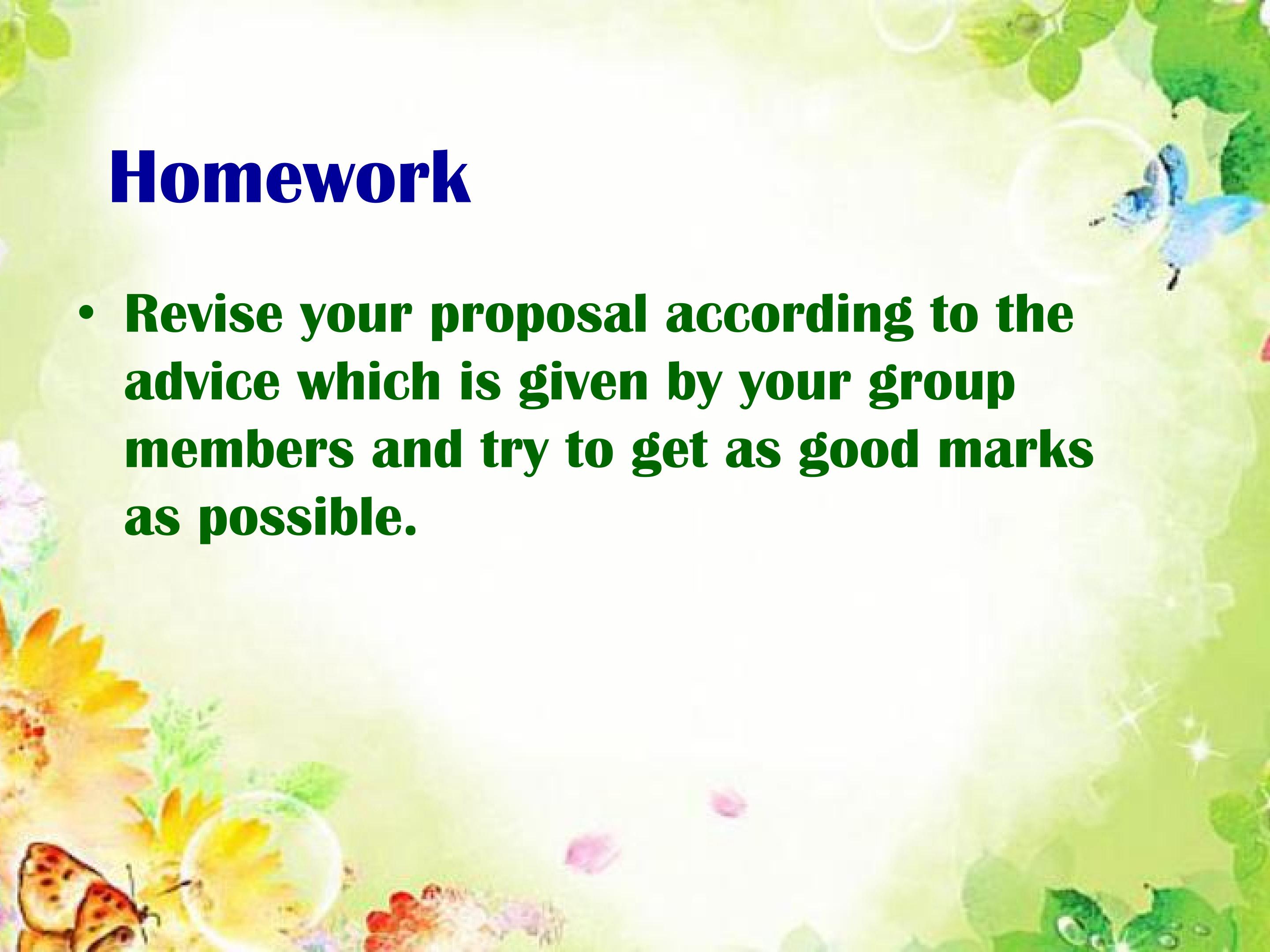 Homework

• Revise your proposal according to the advice which is given by your group members and try to get as good marks as possible.